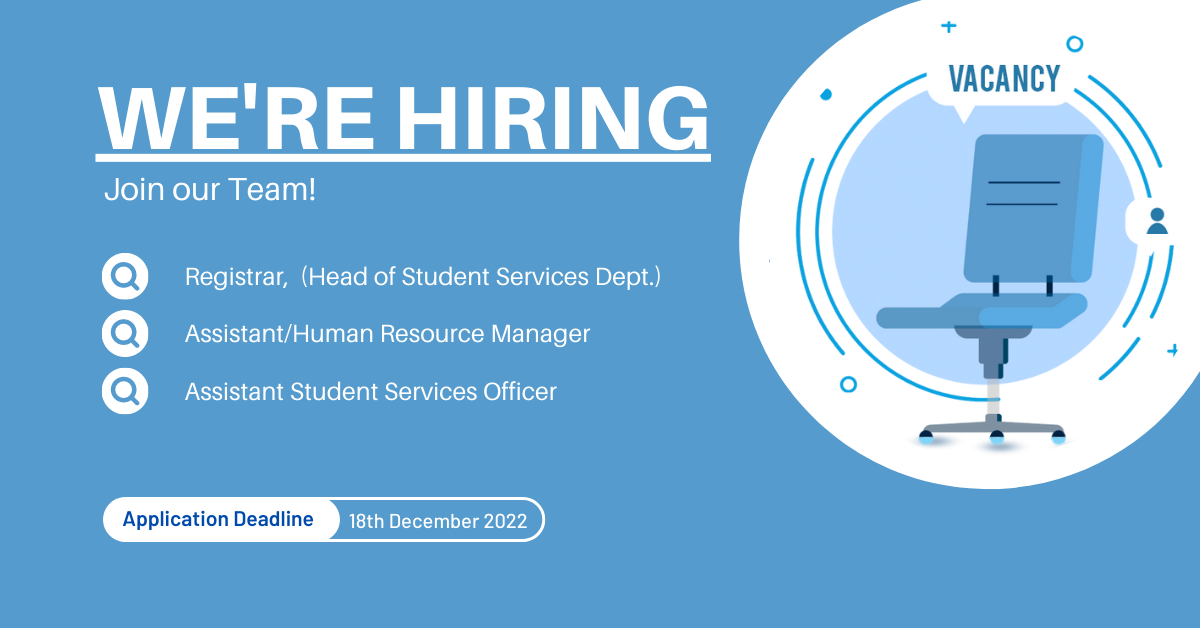 WE'RE HIRING

Join our Team!

Registrar, (Head of Student Services Dept.)

Assistant/Human Resource Manager

Assistant Student Services Officer

Application Deadline 18th December 2022

VACANCY